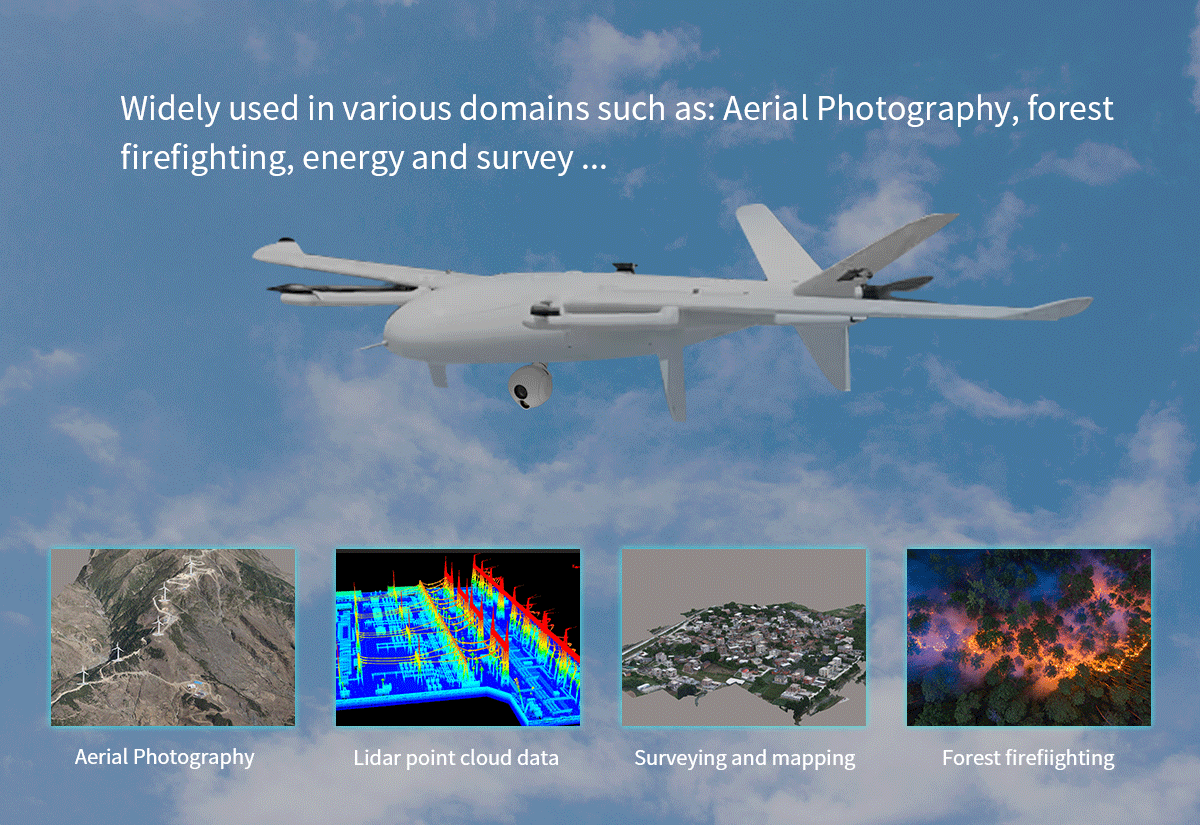 Widely used in various domains such as: Aerial Photography, forest firefighting, energy and survey ...

Aerial Photography

Lidar point cloud data

Surveying and mapping

Forest firefiighting